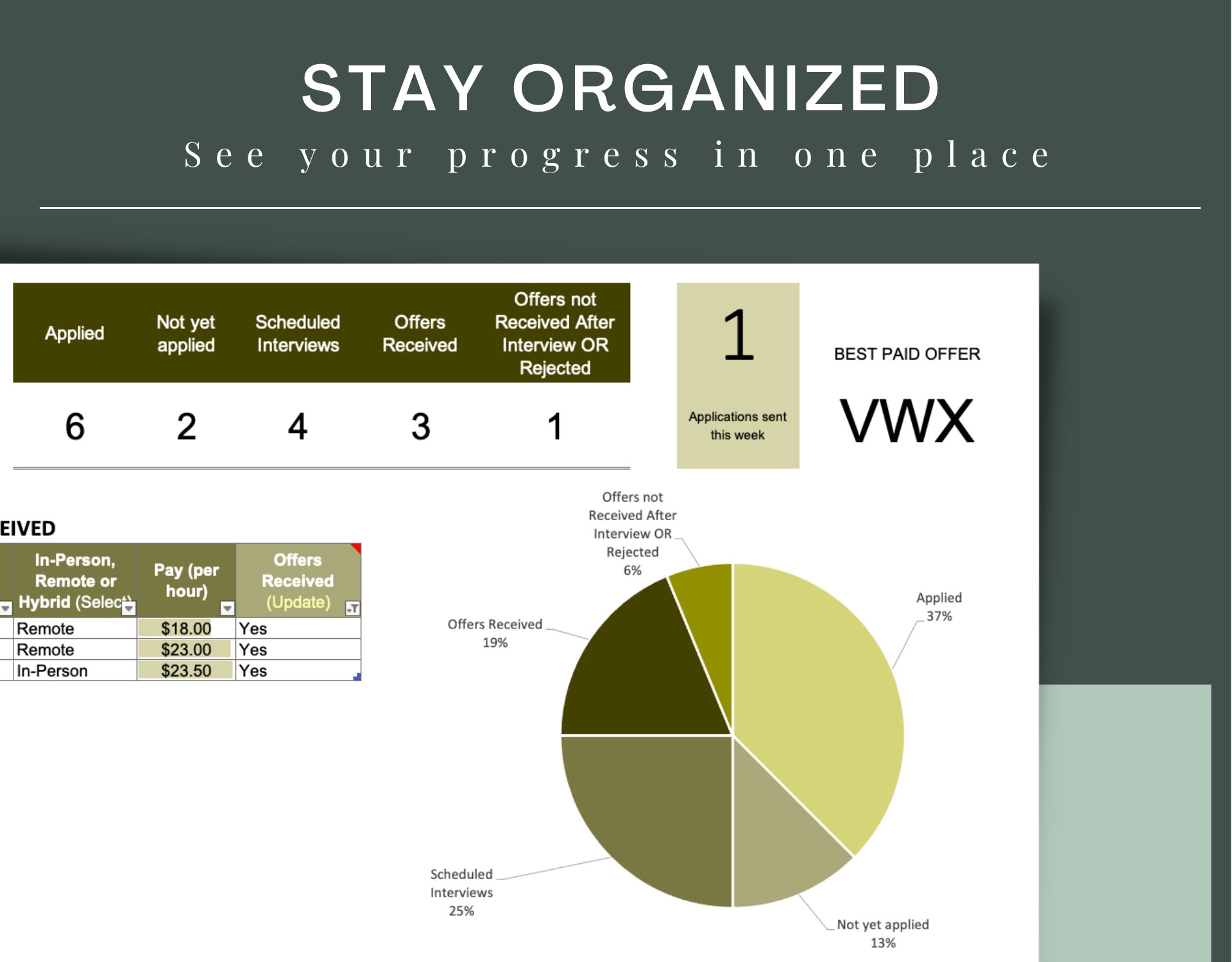 STAY ORGANIZED

See your progress in one place

| Applied | Not yet applied | Scheduled Interviews | Offers Received | Offers not Received After Interview OR Rejected |
|---|---|---|---|---|
| 6 | 2 | 4 | 3 | 1 |

1

Applications sent this week

BEST PAID OFFER

VWX

EIVED

| In-Person, Remote or Hybrid (Select) | Pay (per hour) | Offers Received (Update) |
|---|---|---|
| Remote | $18.00 | Yes |
| Remote | $23.00 | Yes |
| In-Person | $23.50 | Yes |

Offers not Received After Interview OR Rejected 6%

Applied 37%

Offers Received 19%

Scheduled Interviews 25%

Not yet applied 13%